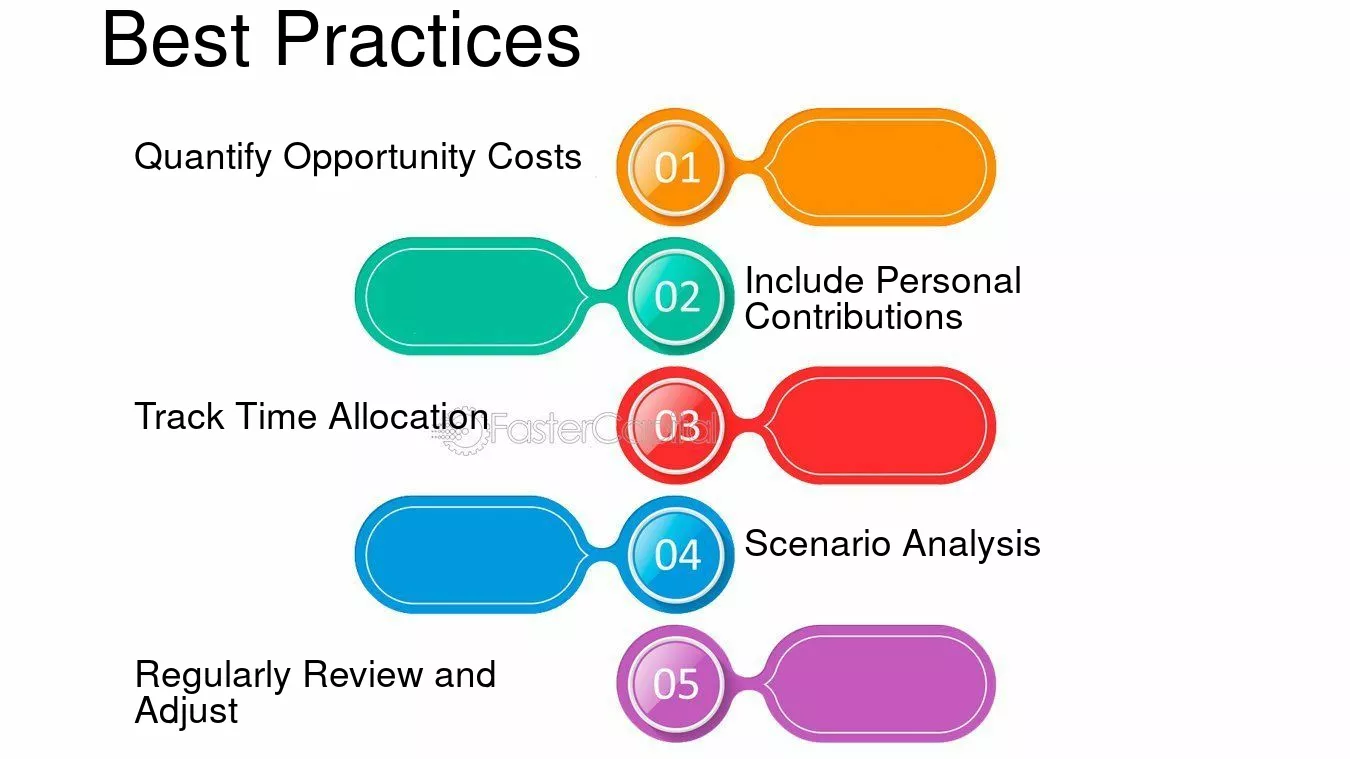 Best Practices

Quantify Opportunity Costs

01

02

Include Personal Contributions

Track Time Allocation

03

04

Scenario Analysis

Regularly Review and Adjust

05

FasterCapital